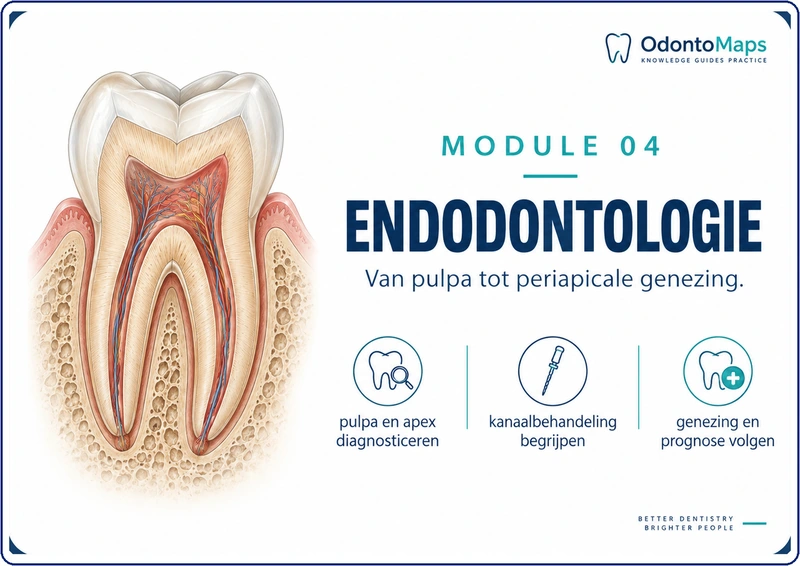 OdontoMaps
KNOWLEDGE GUIDES PRACTICE

MODULE 04

ENDODONTOLOGIE

Van pulpa tot periapicale genezing.

pulpa en apex diagnosticeren

kanaalbehandeling begrijpen

genezing en prognose volgen

BETTER DENTISTRY
BRIGHTER PEOPLE